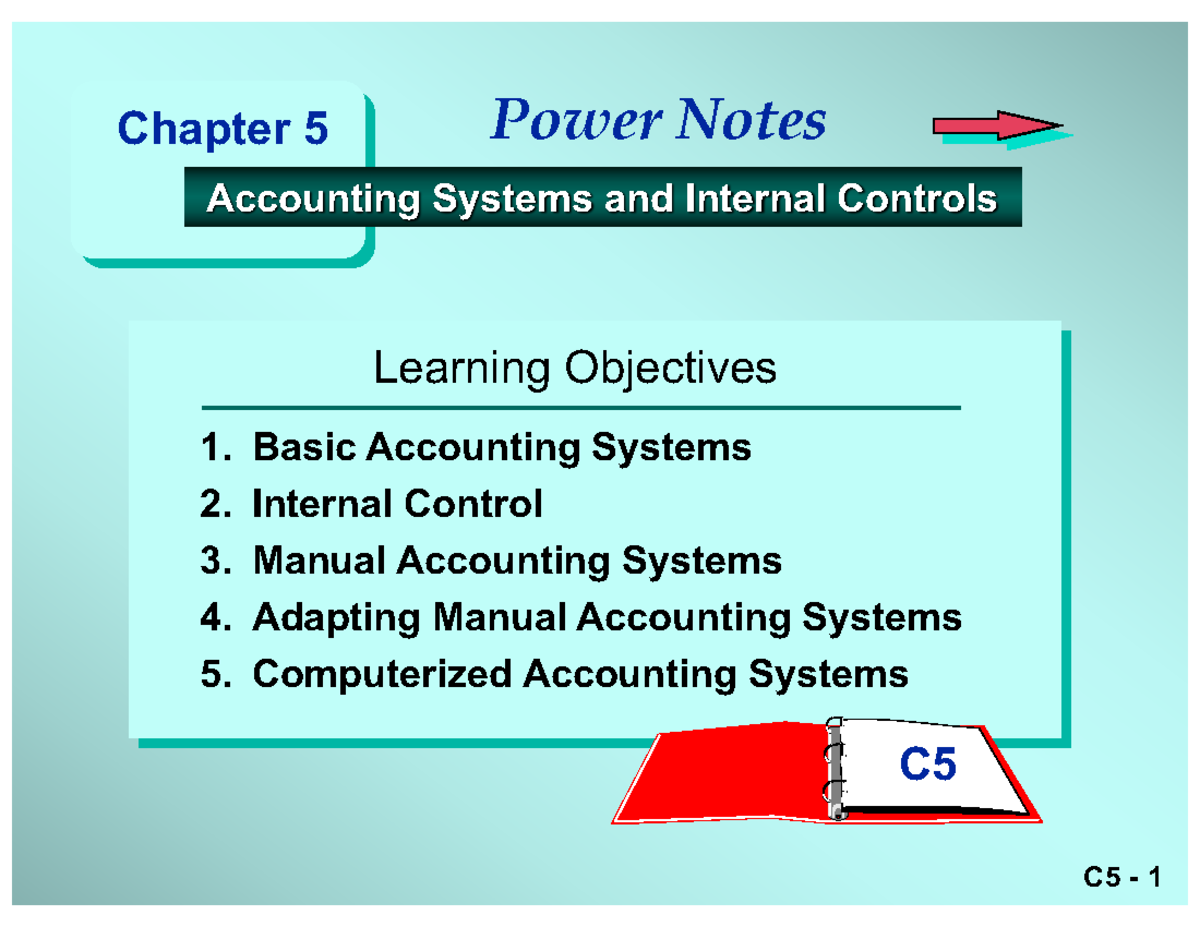 Chapter 5

Power Notes

Accounting Systems and Internal Controls

Learning Objectives

1. Basic Accounting Systems
2. Internal Control
3. Manual Accounting Systems
4. Adapting Manual Accounting Systems
5. Computerized Accounting Systems

C5

C5 - 1